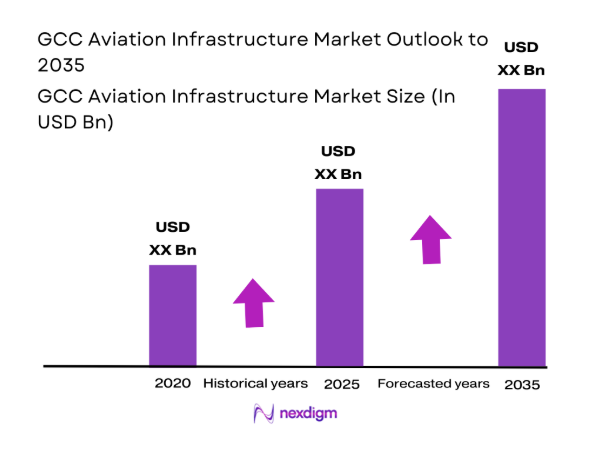 GCC Aviation Infrastructure Market Outlook to 2035

GCC Aviation Infrastructure Market Size (In USD Bn)

USD XX Bn

USD XX Bn

USD XX Bn

2020 Historical years 2025 Forecasted years 2035

nexdigm